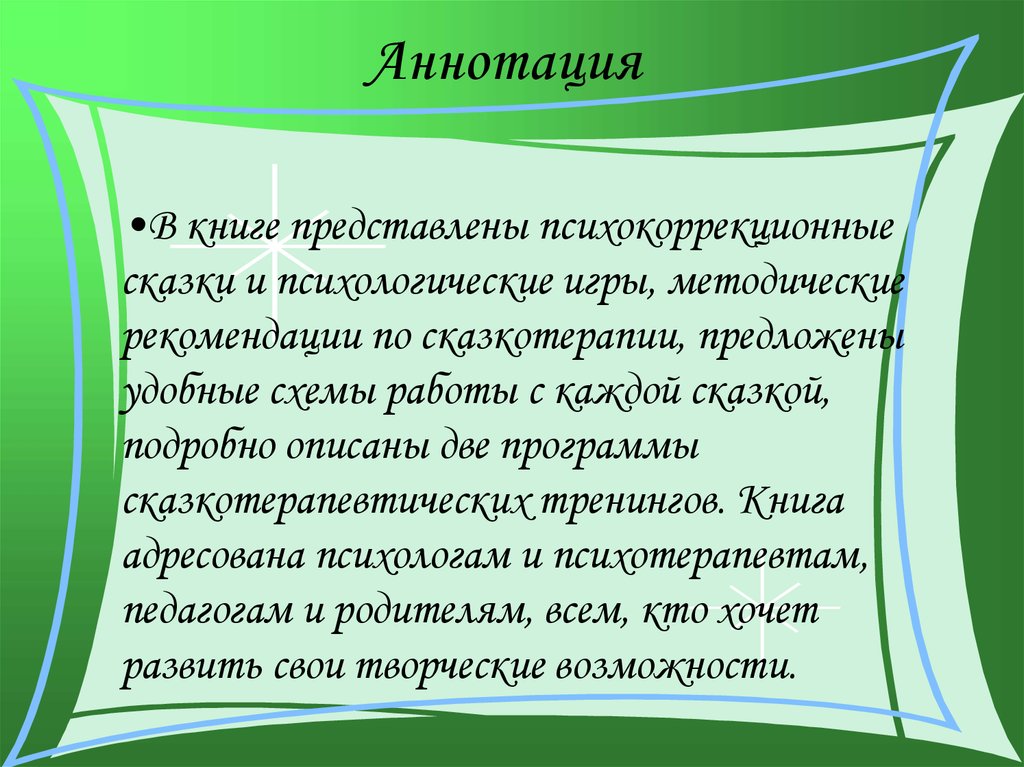 Аннотация

•В книге представлены психокоррекционные сказки и психологические игры, методические рекомендации по сказкотерапии, предложены удобные схемы работы с каждой сказкой, подробно описаны две программы сказкотерапевтических тренингов. Книга адресована психологам и психотерапевтам, педагогам и родителям, всем, кто хочет развить свои творческие возможности.